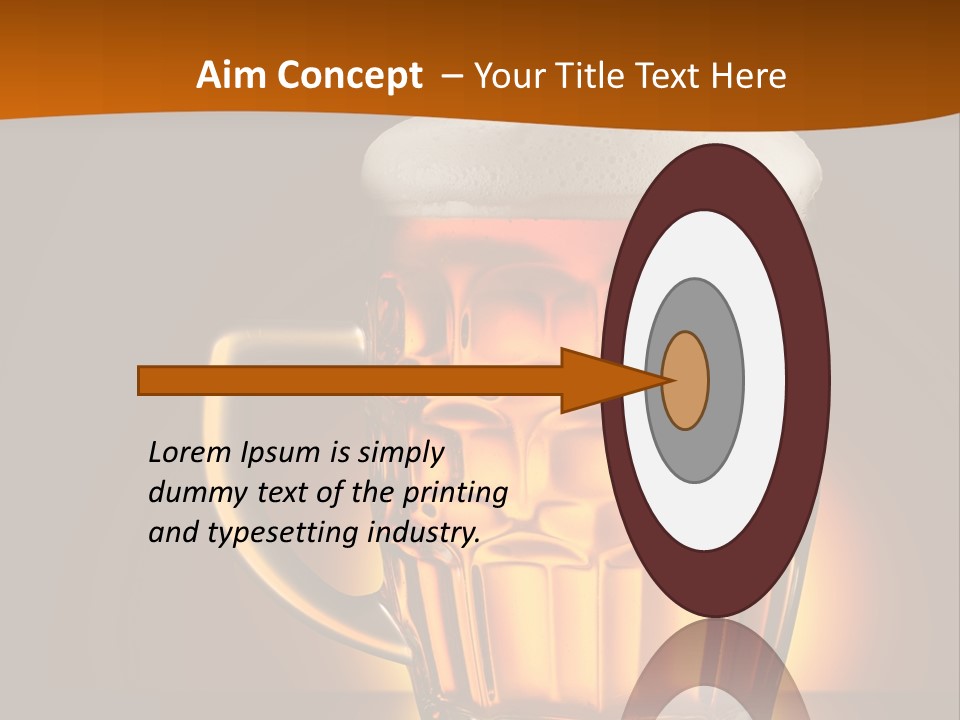 Aim Concept – Your Title Text Here

Lorem Ipsum is simply dummy text of the printing and typesetting industry.